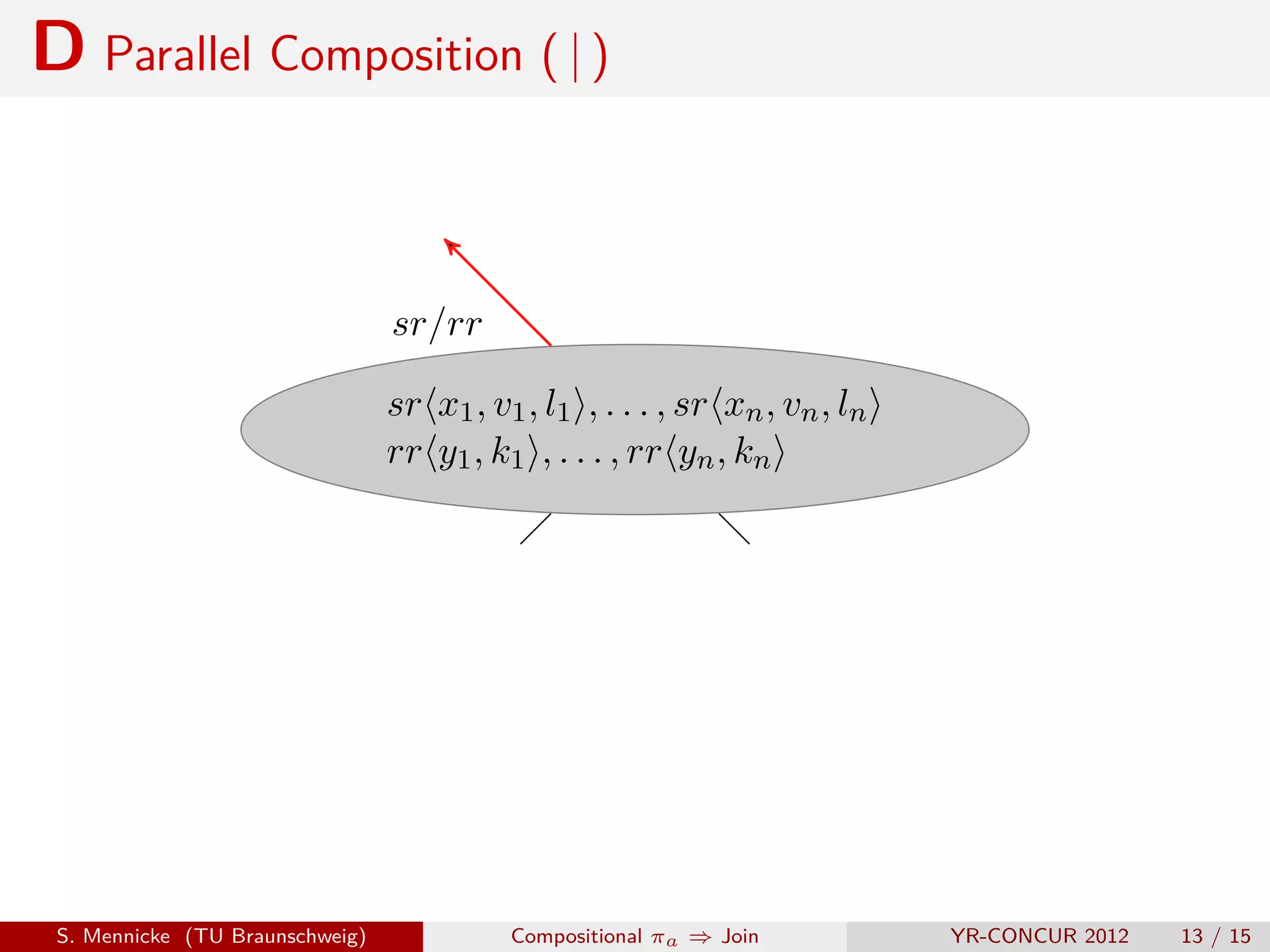 D Parallel Composition ( | )

$sr/rr$

$sr\langle x_1, v_1, l_1\rangle, \ldots, sr\langle x_n, v_n, l_n\rangle$
$rr\langle y_1, k_1\rangle, \ldots, rr\langle y_n, k_n\rangle$

S. Mennicke (TU Braunschweig) Compositional $\pi_a \Rightarrow$ Join YR-CONCUR 2012 13 / 15